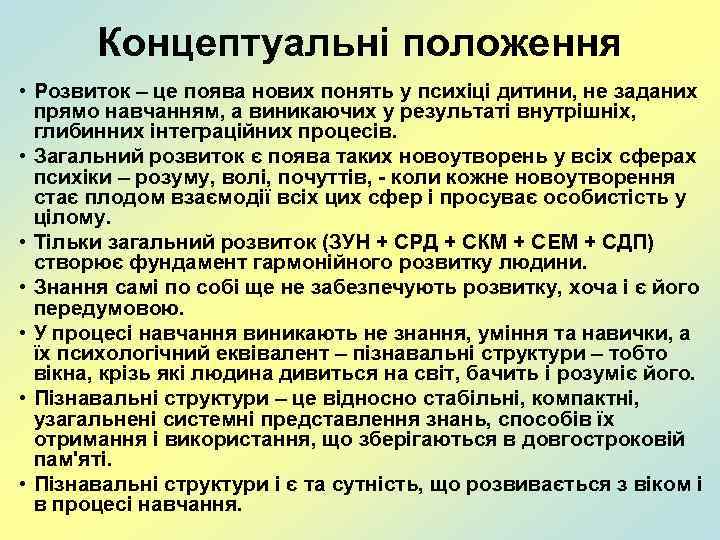 Концептуальні положення

• Розвиток – це поява нових понять у психіці дитини, не заданих прямо навчанням, а виникаючих у результаті внутрішніх, глибинних інтеграційних процесів.

• Загальний розвиток є поява таких новоутворень у всіх сферах психіки – розуму, волі, почуттів, - коли кожне новоутворення стає плодом взаємодії всіх цих сфер і просуває особистість у цілому.

• Тільки загальний розвиток (ЗУН + СРД + СКМ + СЕМ + СДП) створює фундамент гармонійного розвитку людини.

• Знання самі по собі ще не забезпечують розвитку, хоча і є його передумовою.

• У процесі навчання виникають не знання, уміння та навички, а їх психологічний еквівалент – пізнавальні структури – тобто вікна, крізь які людина дивиться на світ, бачить і розуміє його.

• Пізнавальні структури – це відносно стабільні, компактні, узагальнені системні представлення знань, способів їх отримання і використання, що зберігаються в довгостроковій пам'яті.

• Пізнавальні структури і є та сутність, що розвивається з віком і в процесі навчання.